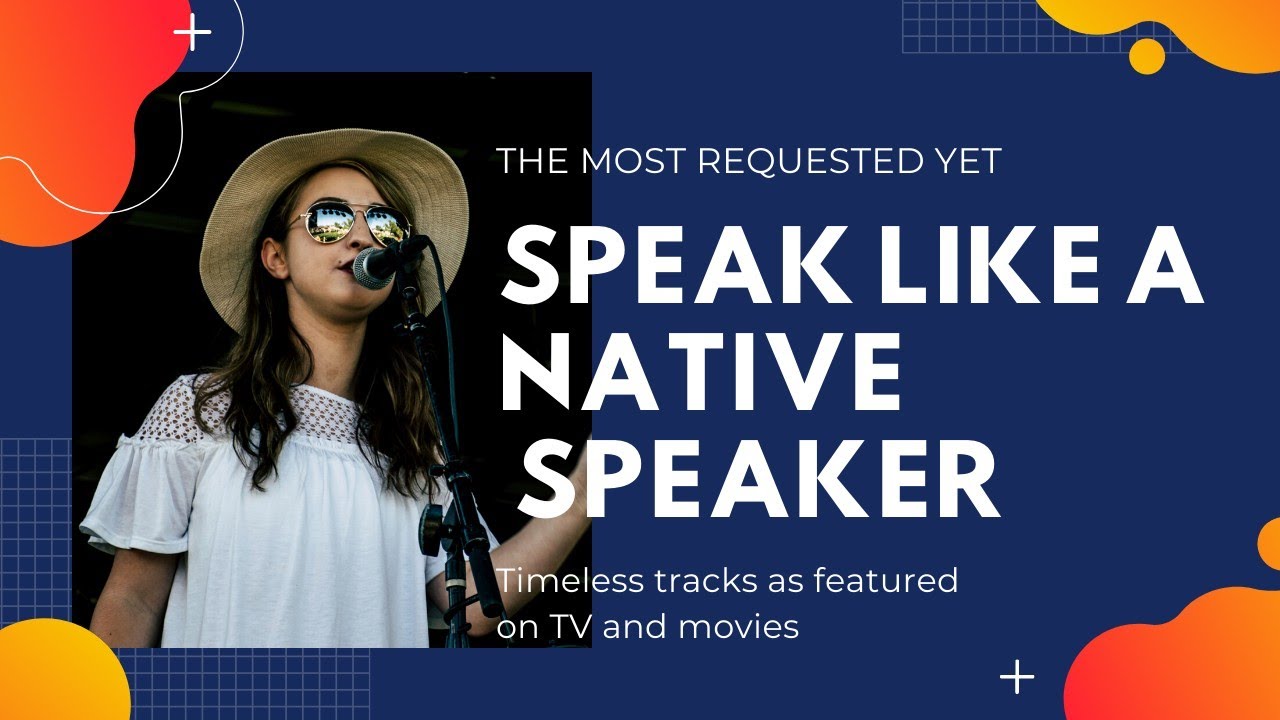 THE MOST REQUESTED YET

SPEAK LIKE A NATIVE SPEAKER

Timeless tracks as featured on TV and movies